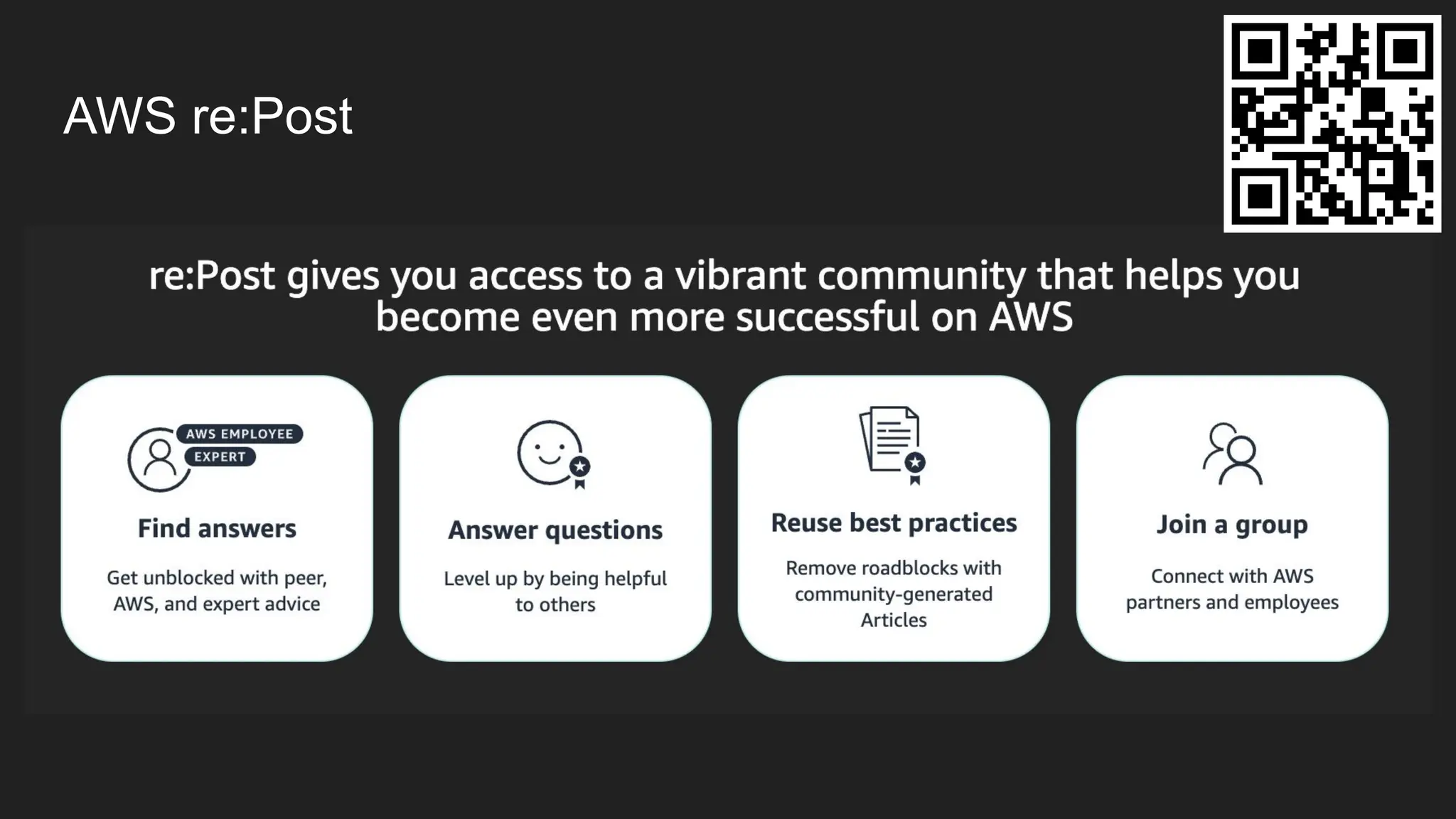 AWS re:Post

re:Post gives you access to a vibrant community that helps you become even more successful on AWS

AWS EMPLOYEE
EXPERT

Find answers

Get unblocked with peer, AWS, and expert advice

Answer questions

Level up by being helpful to others

Reuse best practices

Remove roadblocks with community-generated Articles

Join a group

Connect with AWS partners and employees